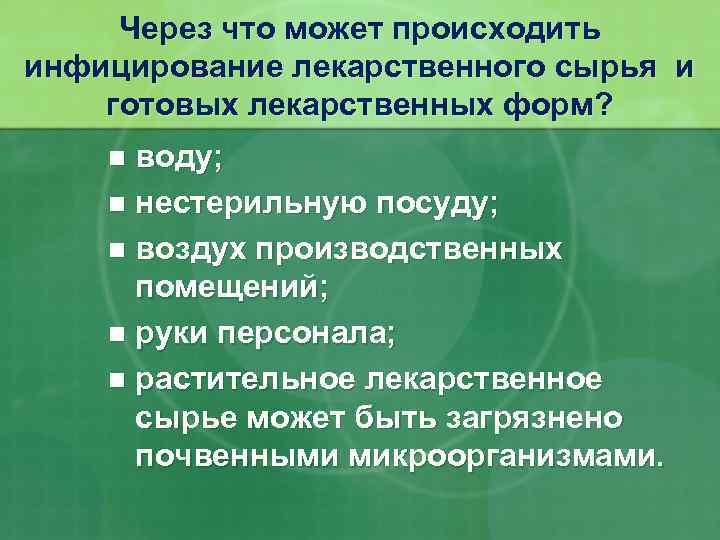 Через что может происходить инфицирование лекарственного сырья и готовых лекарственных форм?

■ воду;
■ нестерильную посуду;
■ воздух производственных помещений;
■ руки персонала;
■ растительное лекарственное сырье может быть загрязнено почвенными микроорганизмами.